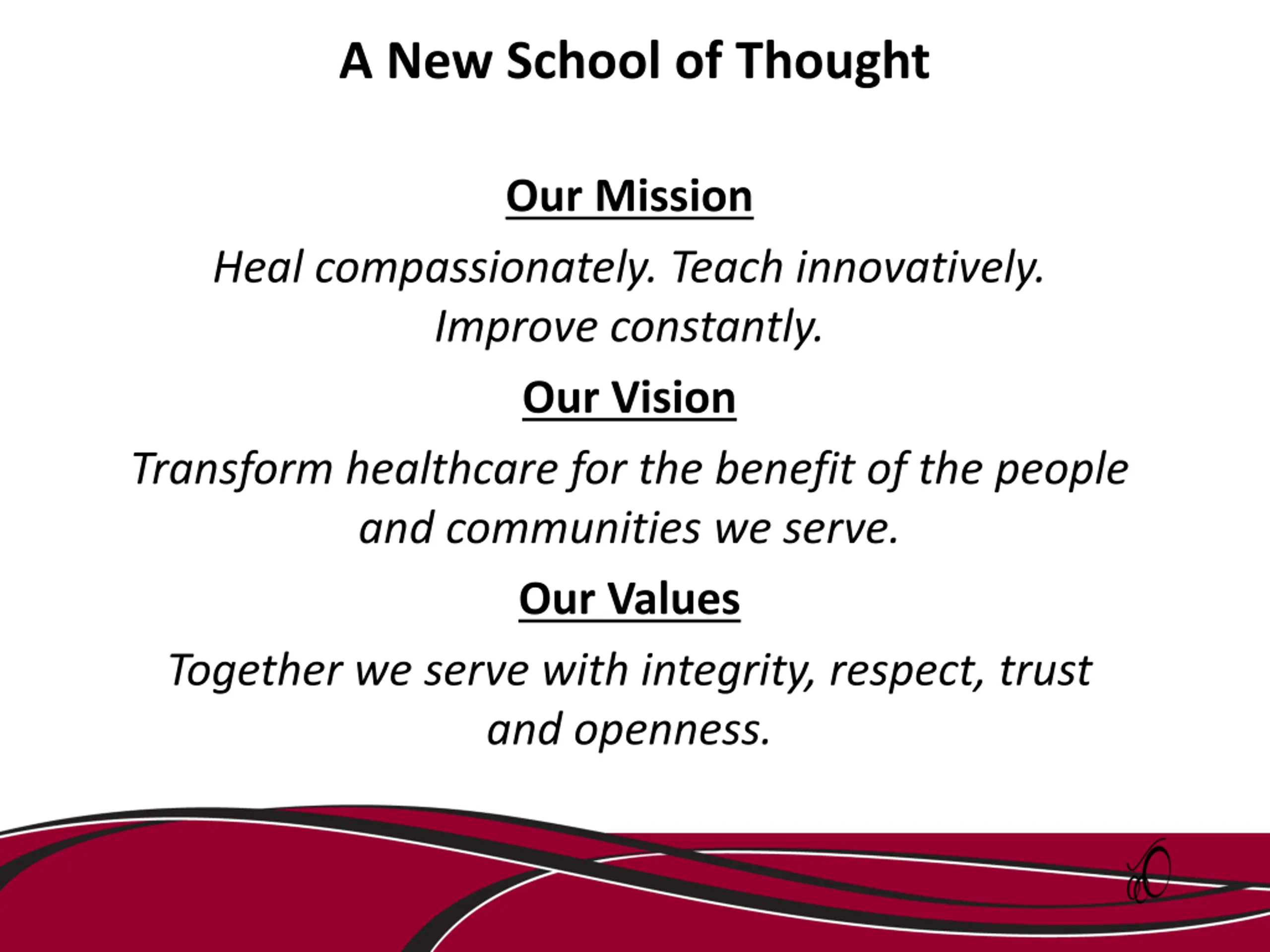 A New School of Thought

Our Mission

Heal compassionately. Teach innovatively. Improve constantly.

Our Vision

Transform healthcare for the benefit of the people and communities we serve.

Our Values

Together we serve with integrity, respect, trust and openness.